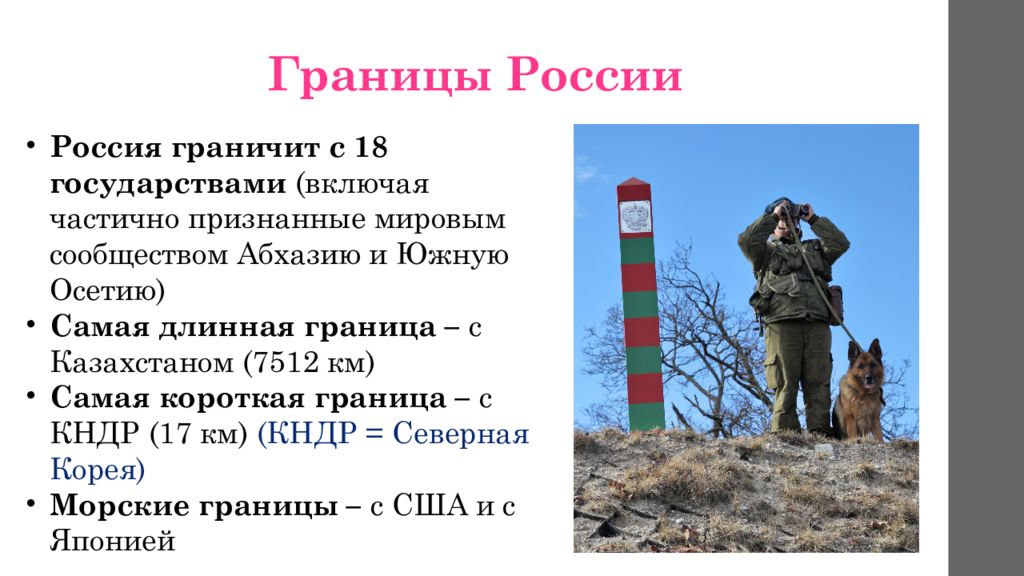 Границы России

• Россия граничит с 18 государствами (включая частично признанные мировым сообществом Абхазию и Южную Осетию)
• Самая длинная граница – с Казахстаном (7512 км)
• Самая короткая граница – с КНДР (17 км) (КНДР = Северная Корея)
• Морские границы – с США и с Японией